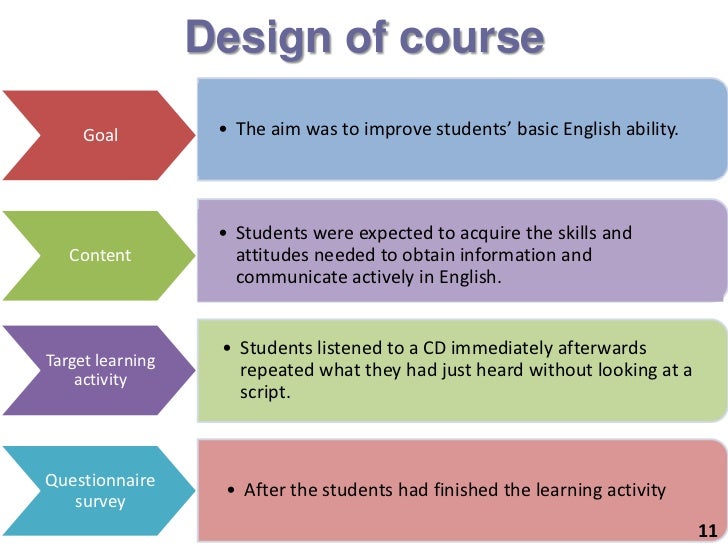 Design of course

Goal

• The aim was to improve students' basic English ability.

Content

• Students were expected to acquire the skills and attitudes needed to obtain information and communicate actively in English.

Target learning activity

• Students listened to a CD immediately afterwards repeated what they had just heard without looking at a script.

Questionnaire survey

• After the students had finished the learning activity

11